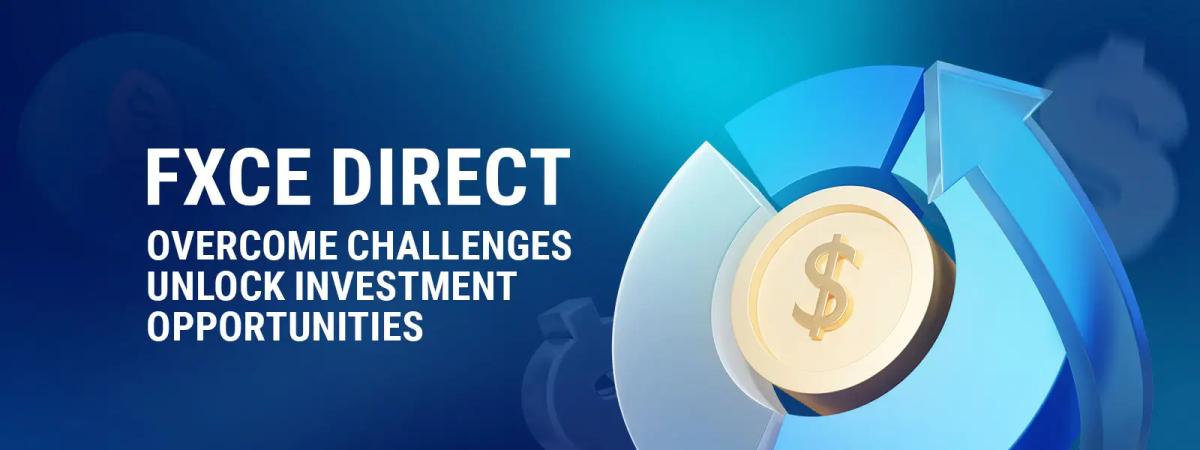 FXCE DIRECT
OVERCOME CHALLENGES UNLOCK INVESTMENT OPPORTUNITIES

$